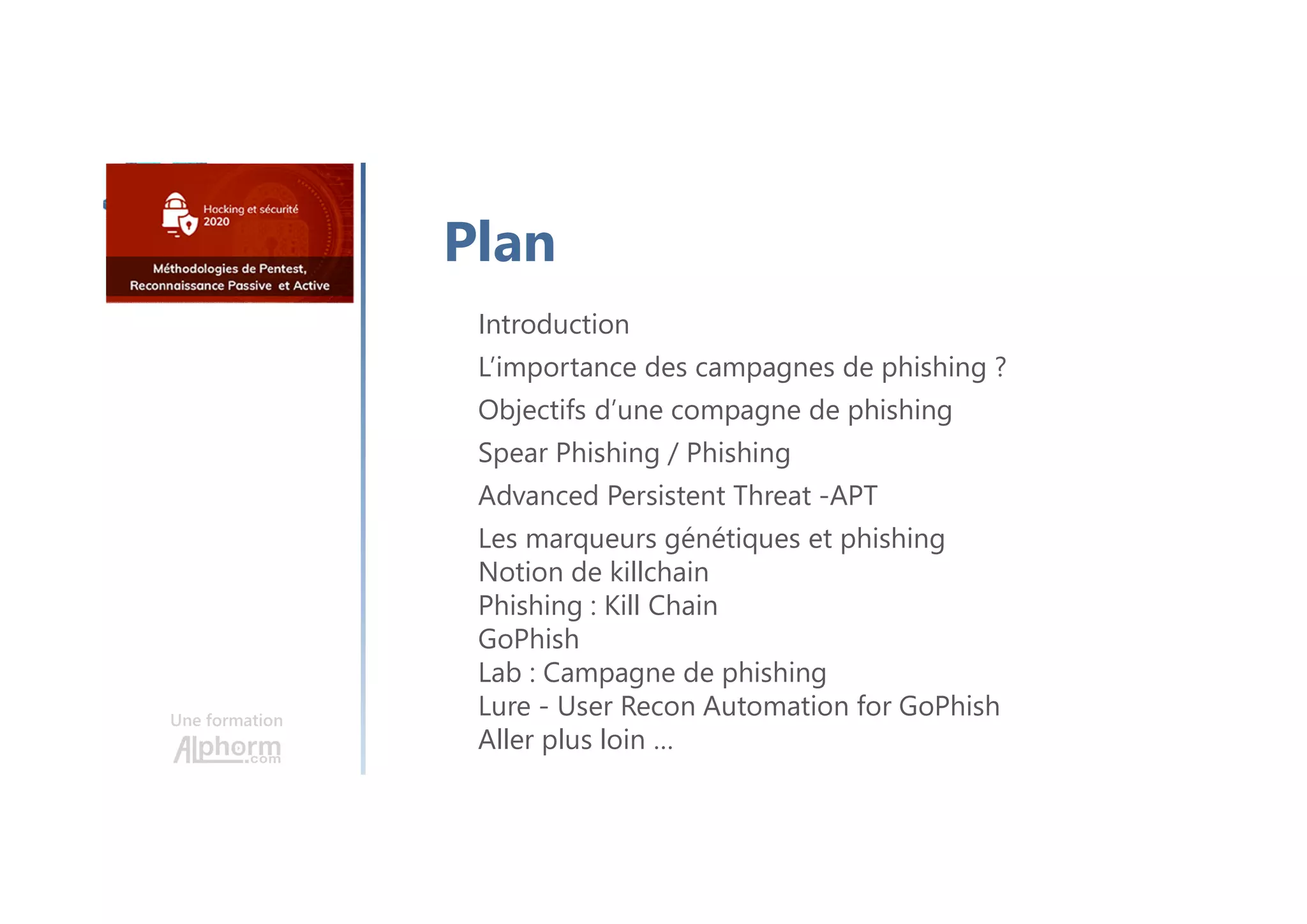 Hacking et sécurité 2020

Méthodologies de Pentest, Reconnaissance Passive et Active

Une formation
Alphorm.com

Plan

Introduction
L'importance des campagnes de phishing ?
Objectifs d'une compagne de phishing
Spear Phishing / Phishing
Advanced Persistent Threat -APT
Les marqueurs génétiques et phishing
Notion de killchain
Phishing : Kill Chain
GoPhish
Lab : Campagne de phishing
Lure - User Recon Automation for GoPhish
Aller plus loin ...